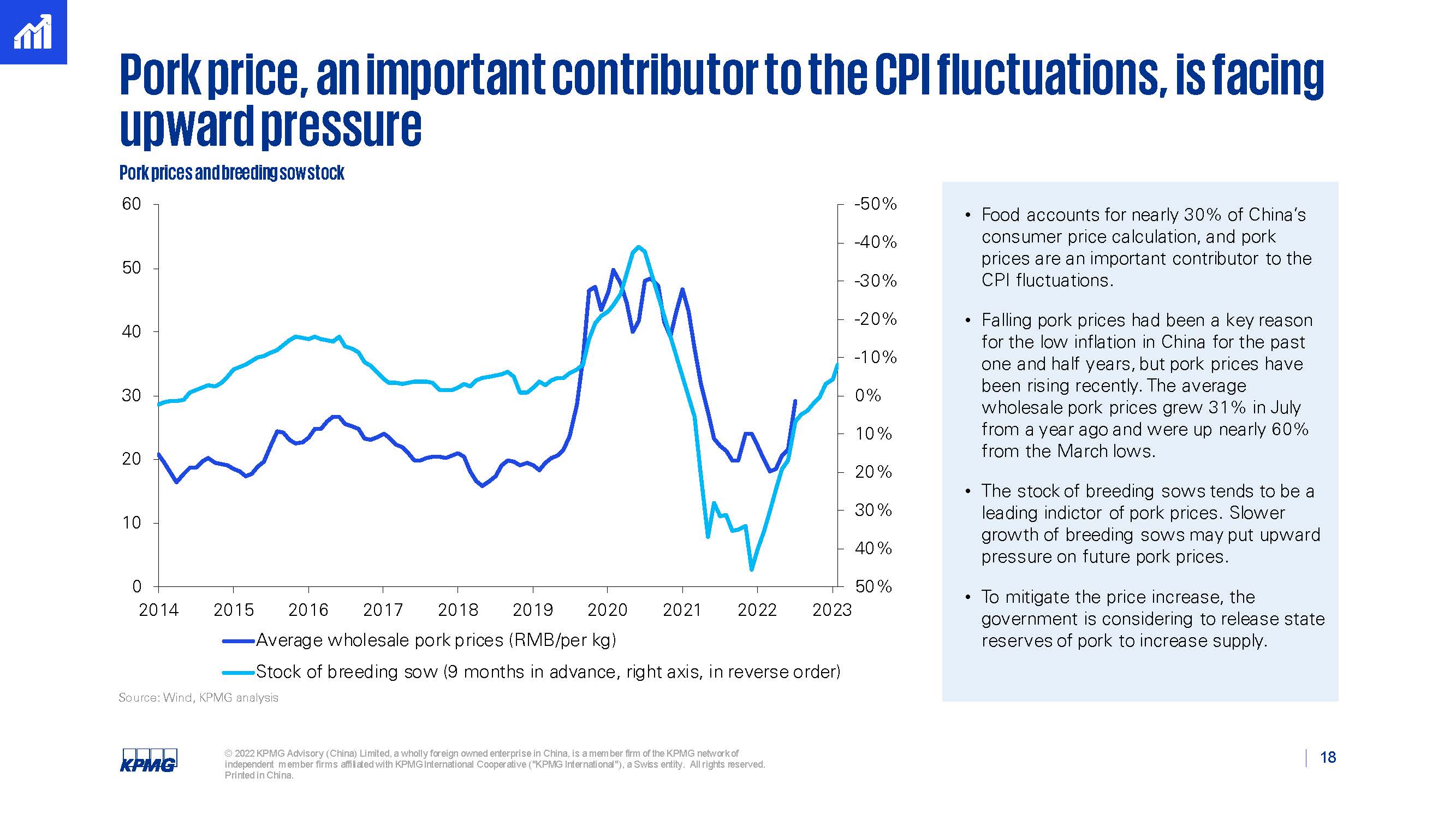 Pork price, an important contributor to the CPI fluctuations, is facing upward pressure

Pork prices and breeding sow stock

60
50
40
30
20
10
0

-50%
-40%
-30%
-20%
-10%
0%
10%
20%
30%
40%
50%

2014 2015 2016 2017 2018 2019 2020 2021 2022 2023

Average wholesale pork prices (RMB/per kg)
Stock of breeding sow (9 months in advance, right axis, in reverse order)

Source: Wind, KPMG analysis

• Food accounts for nearly 30% of China's consumer price calculation, and pork prices are an important contributor to the CPI fluctuations.

• Falling pork prices had been a key reason for the low inflation in China for the past one and half years, but pork prices have been rising recently. The average wholesale pork prices grew 31% in July from a year ago and were up nearly 60% from the March lows.

• The stock of breeding sows tends to be a leading indictor of pork prices. Slower growth of breeding sows may put upward pressure on future pork prices.

• To mitigate the price increase, the government is considering to release state reserves of pork to increase supply.

KPMG

© 2022 KPMG Advisory (China) Limited, a wholly foreign owned enterprise in China, is a member firm of the KPMG network of independent member firms affiliated with KPMG International Cooperative ("KPMG International"), a Swiss entity. All rights reserved. Printed in China.

18